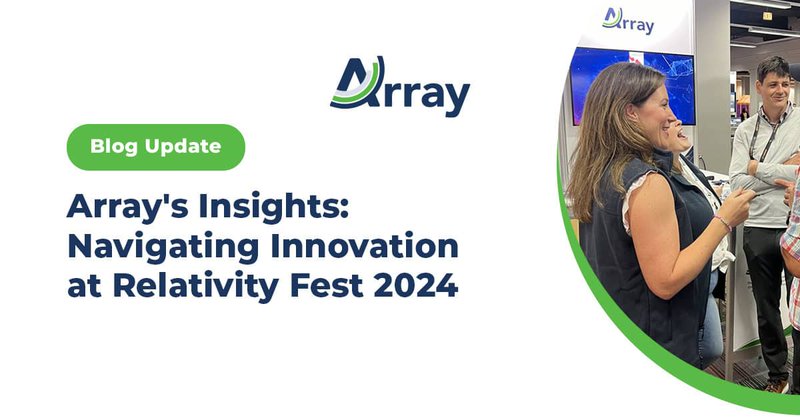 Array

Blog Update

Array's Insights: Navigating Innovation at Relativity Fest 2024

Array